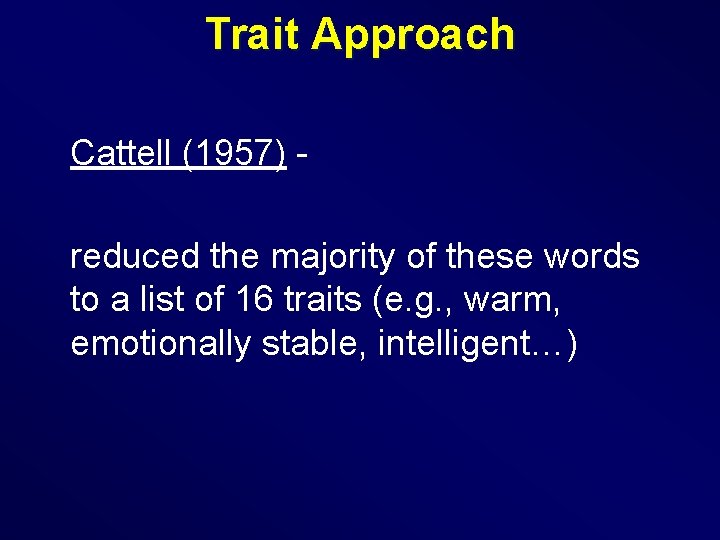 Trait Approach

Cattell (1957) -

reduced the majority of these words to a list of 16 traits (e.g., warm, emotionally stable, intelligent…)